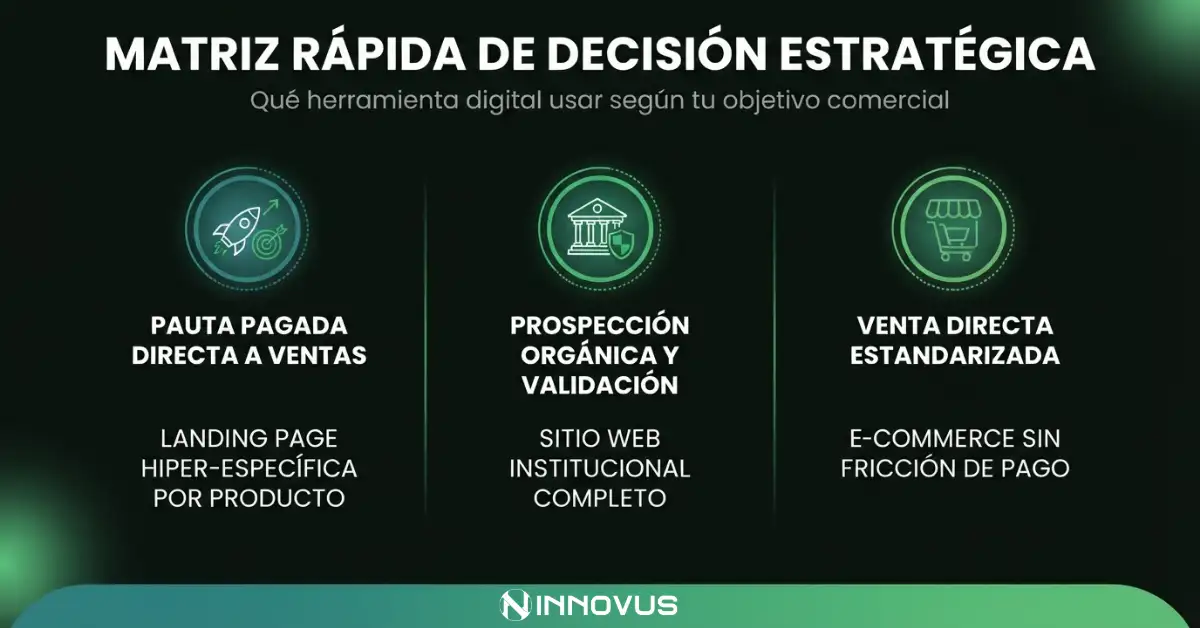 MATRIZ RÁPIDA DE DECISIÓN ESTRATÉGICA
Qué herramienta digital usar según tu objetivo comercial

PAUTA PAGADA DIRECTA A VENTAS

LANDING PAGE HIPER-ESPECÍFICA POR PRODUCTO

PROSPECCIÓN ORGÁNICA Y VALIDACIÓN

SITIO WEB INSTITUCIONAL COMPLETO

VENTA DIRECTA ESTANDARIZADA

E-COMMERCE SIN FRICCIÓN DE PAGO

INNOVUS